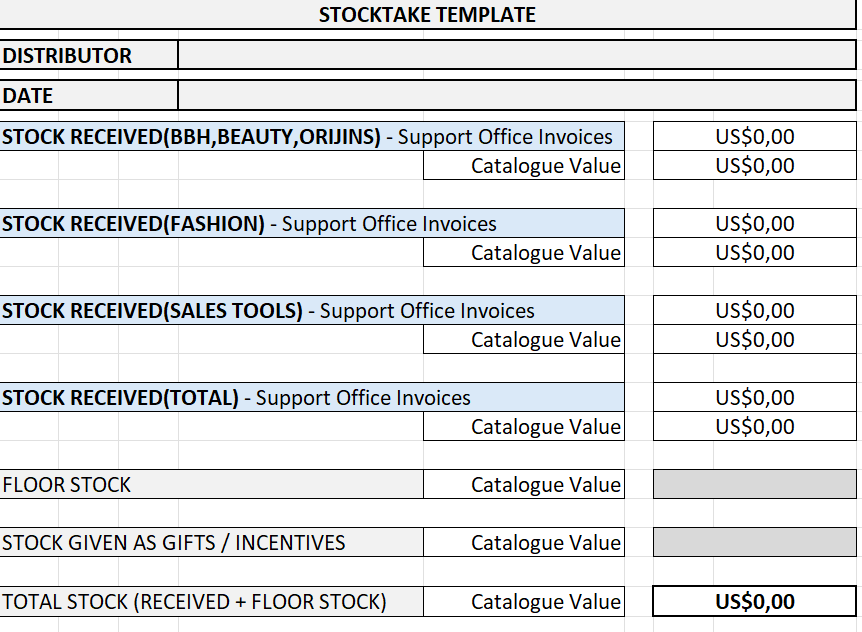 STOCKTAKE TEMPLATE

DISTRIBUTOR

DATE

STOCK RECEIVED(BBH,BEAUTY,ORIJINS) - Support Office Invoices US$0,00
Catalogue Value US$0,00

STOCK RECEIVED(FASHION) - Support Office Invoices US$0,00
Catalogue Value US$0,00

STOCK RECEIVED(SALES TOOLS) - Support Office Invoices US$0,00
Catalogue Value US$0,00

STOCK RECEIVED(TOTAL) - Support Office Invoices US$0,00
Catalogue Value US$0,00

FLOOR STOCK Catalogue Value

STOCK GIVEN AS GIFTS / INCENTIVES Catalogue Value

TOTAL STOCK (RECEIVED + FLOOR STOCK) Catalogue Value US$0,00